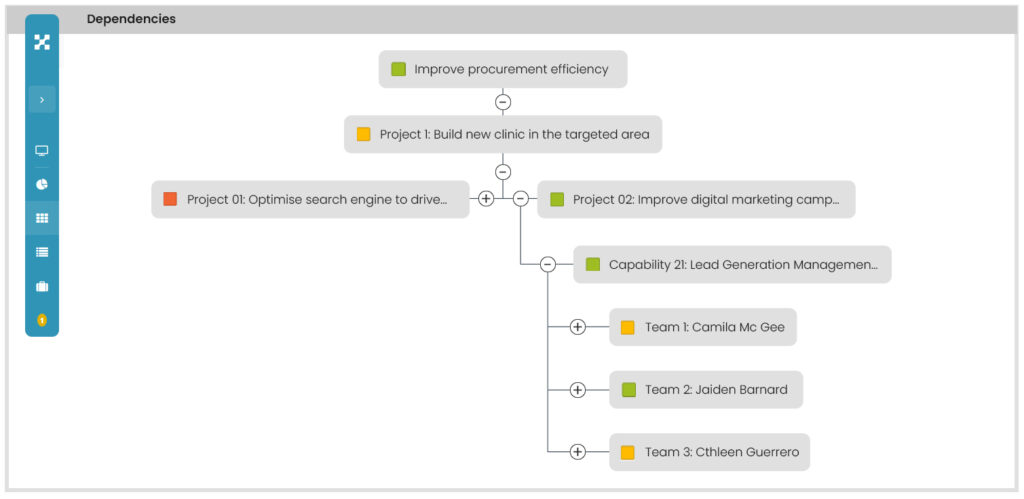 Dependencies

Improve procurement efficiency

Project 1: Build new clinic in the targeted area

Project 01: Optimise search engine to drive...

Project 02: Improve digital marketing camp...

Capability 21: Lead Generation Managemen...

Team 1: Camila Mc Gee

Team 2: Jaiden Barnard

Team 3: Cthleen Guerrero